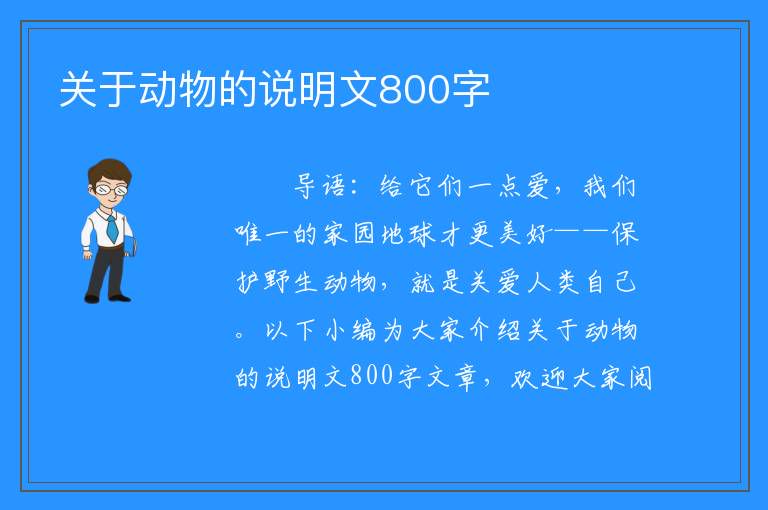 关于动物的说明文800字

导语：给它们一点爱，我们唯一的家园地球才更美好——保护野生动物，就是关爱人类自己。以下小编为大家介绍关于动物的说明文800字文章，欢迎大家阅